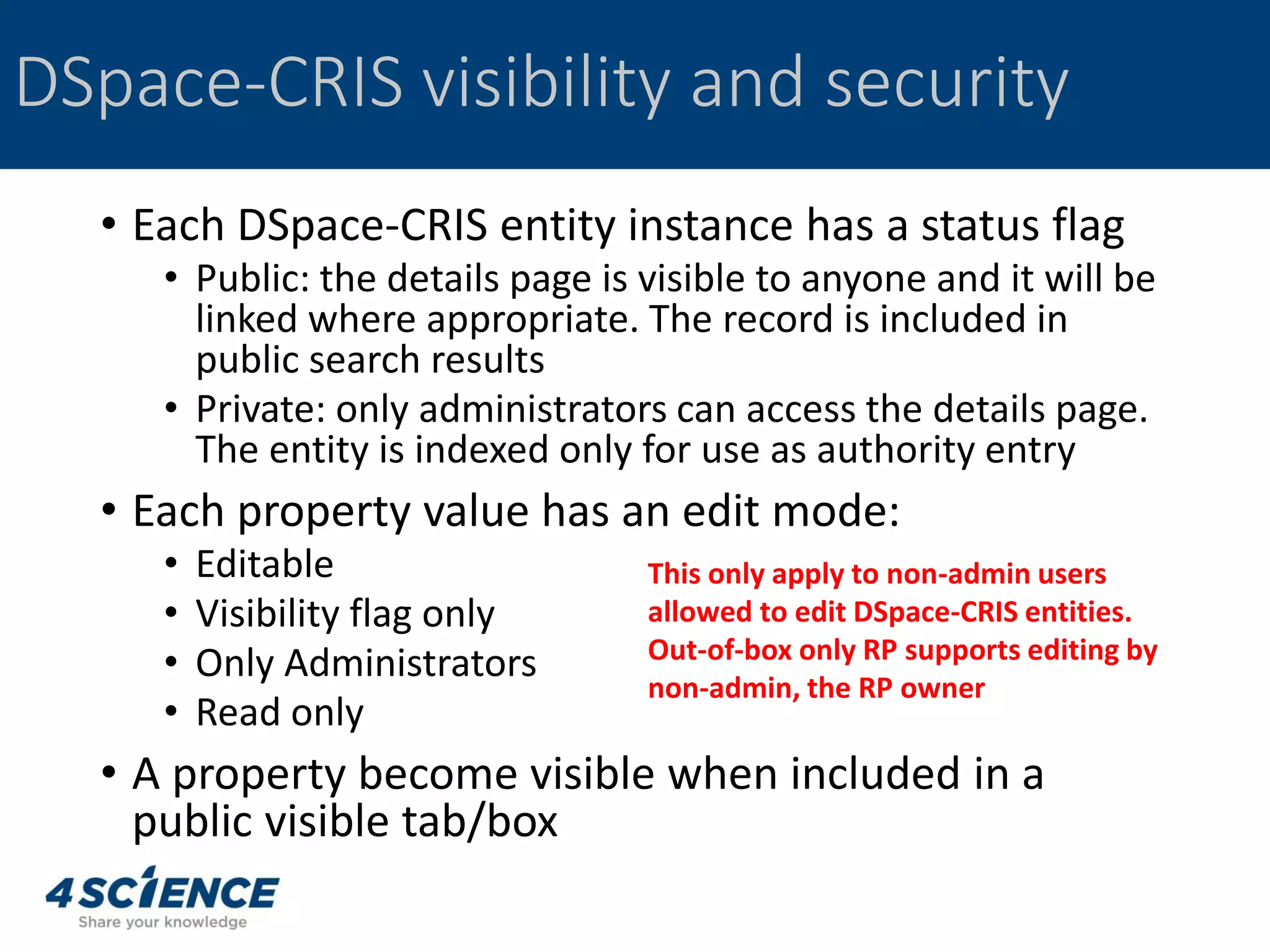 DSpace-CRIS visibility and security

• Each DSpace-CRIS entity instance has a status flag
  • Public: the details page is visible to anyone and it will be linked where appropriate. The record is included in public search results
  • Private: only administrators can access the details page. The entity is indexed only for use as authority entry
• Each property value has an edit mode:
  • Editable
  • Visibility flag only
  • Only Administrators
  • Read only

This only apply to non-admin users allowed to edit DSpace-CRIS entities. Out-of-box only RP supports editing by non-admin, the RP owner

• A property become visible when included in a public visible tab/box

4SCIENCE
Share your knowledge